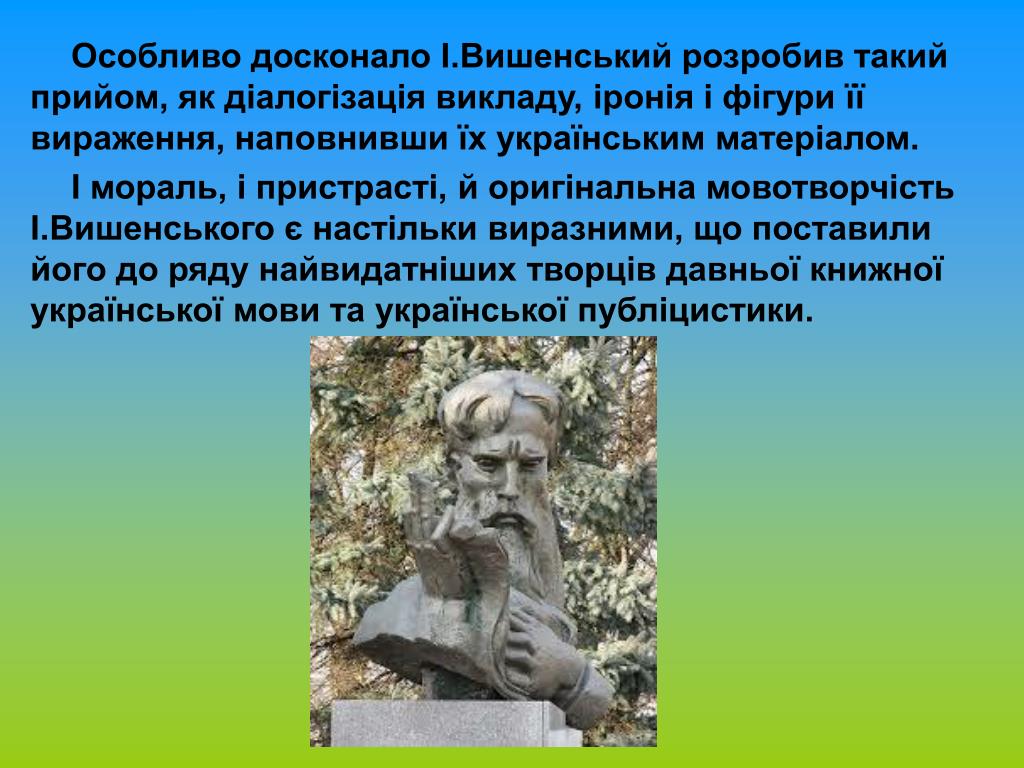 Особливо досконало І.Вишенський розробив такий прийом, як діалогізація викладу, іронія і фігури її вираження, наповнивши їх українським матеріалом.

І мораль, і пристрасті, й оригінальна мовотворчість І.Вишенського є настільки виразними, що поставили його до ряду найвидатніших творців давньої книжної української мови та української публіцистики.